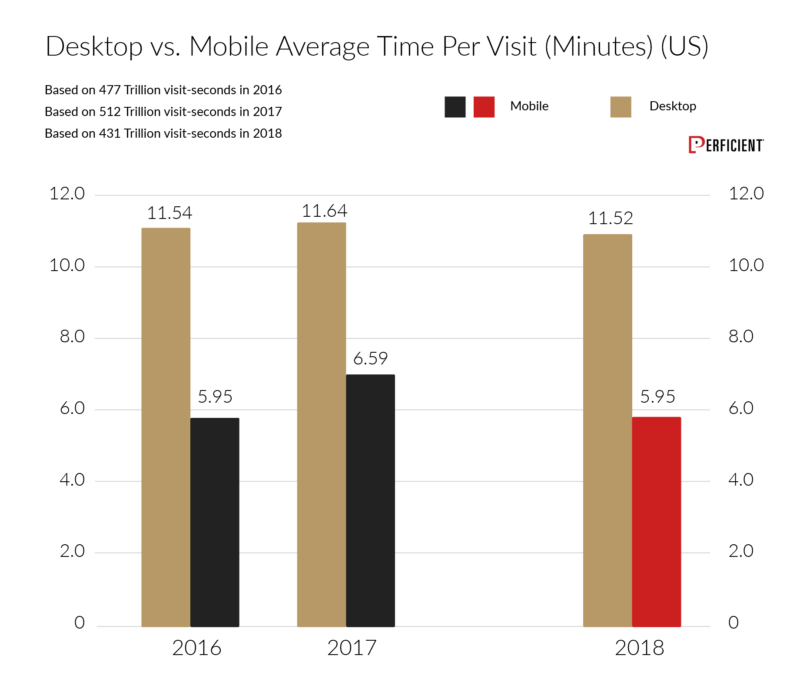 Desktop vs. Mobile Average Time Per Visit (Minutes) (US)

Based on 477 Trillion visit-seconds in 2016
Based on 512 Trillion visit-seconds in 2017
Based on 431 Trillion visit-seconds in 2018

Mobile
Desktop

PERFICIENT

12.0
10.0
8.0
6.0
4.0
2.0
0

11.54
5.95
11.64
6.59
11.52
5.95

12.0
10.0
8.0
6.0
4.0
2.0
0

2016
2017
2018